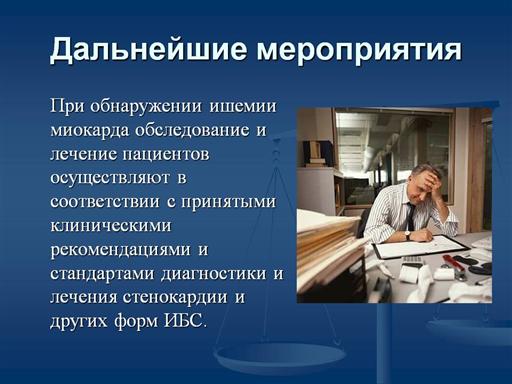 Дальнейшие мероприятия

При обнаружении ишемии миокарда обследование и лечение пациентов осуществляют в соответствии с принятыми клиническими рекомендациями и стандартами диагностики и лечения стенокардии и других форм ИБС.